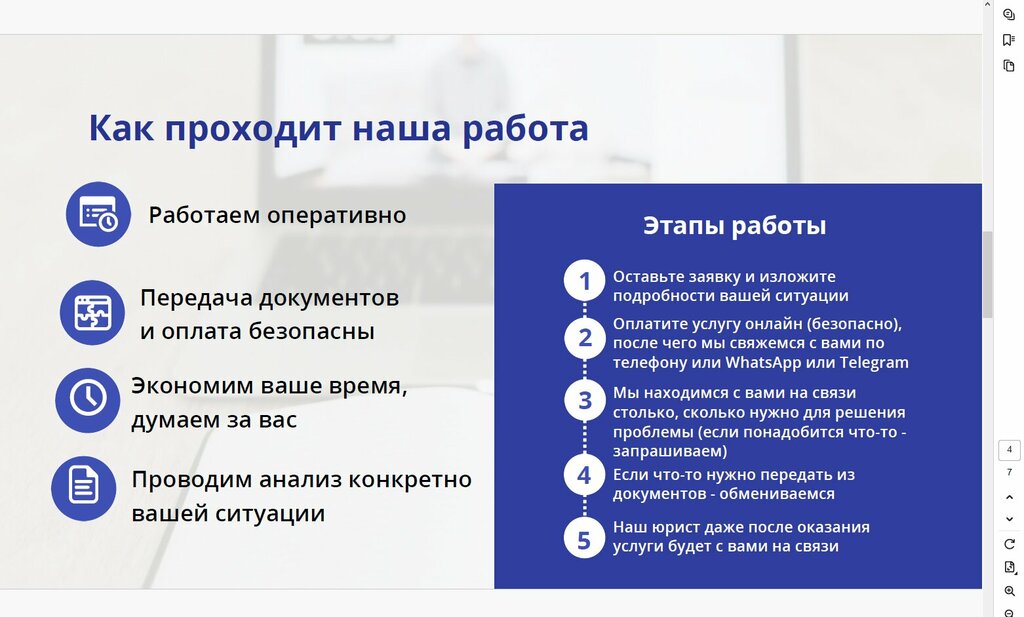 Как проходит наша работа

Работаем оперативно

Передача документов и оплата безопасны

Экономим ваше время, думаем за вас

Проводим анализ конкретно вашей ситуации

Этапы работы

1 Оставьте заявку и изложите подробности вашей ситуации

2 Оплатите услугу онлайн (безопасно), после чего мы свяжемся с вами по телефону или WhatsApp или Telegram

3 Мы находимся с вами на связи столько, сколько нужно для решения проблемы (если понадобится что-то - запрашиваем)

4 Если что-то нужно передать из документов - обмениваемся

5 Наш юрист даже после оказания услуги будет с вами на связи

4
7